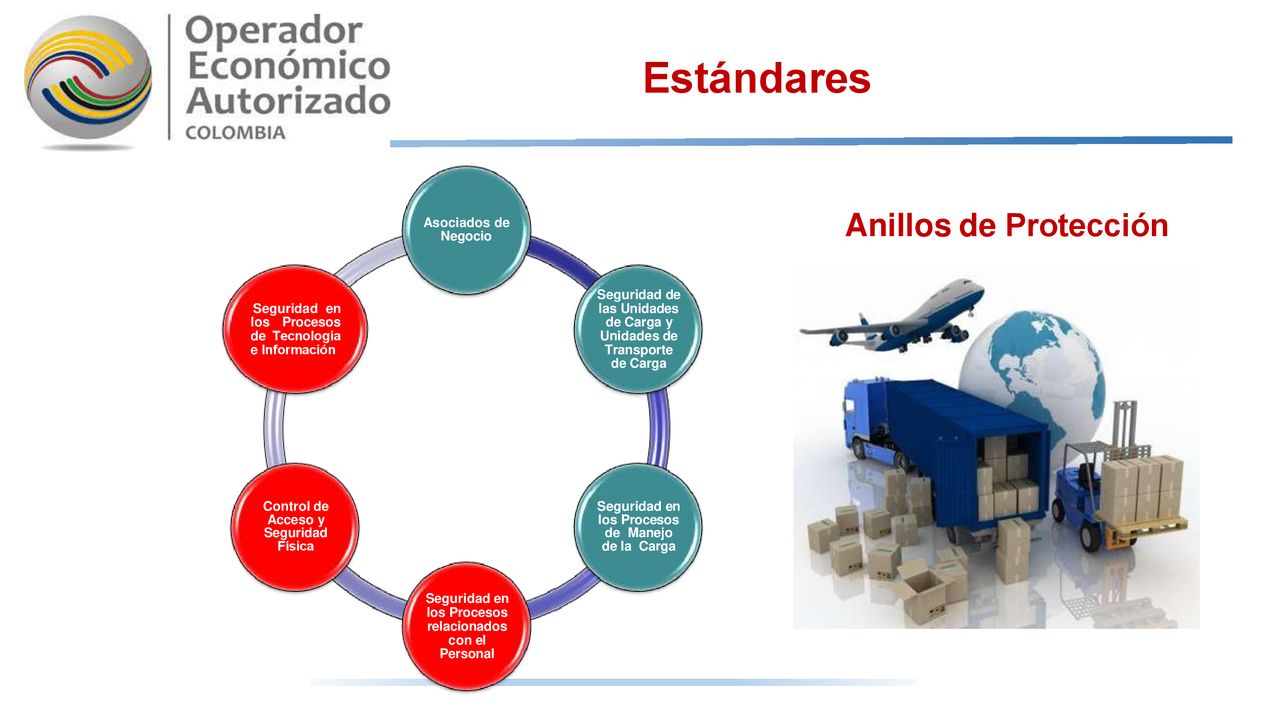 Operador Económico Autorizado
COLOMBIA

Estándares

Asociados de Negocio

Seguridad de las Unidades de Carga y Unidades de Transporte de Carga

Seguridad en los Procesos de Manejo de la Carga

Seguridad en los Procesos relacionados con el Personal

Control de Acceso y Seguridad Física

Seguridad en los Procesos de Tecnología e Información

Anillos de Protección